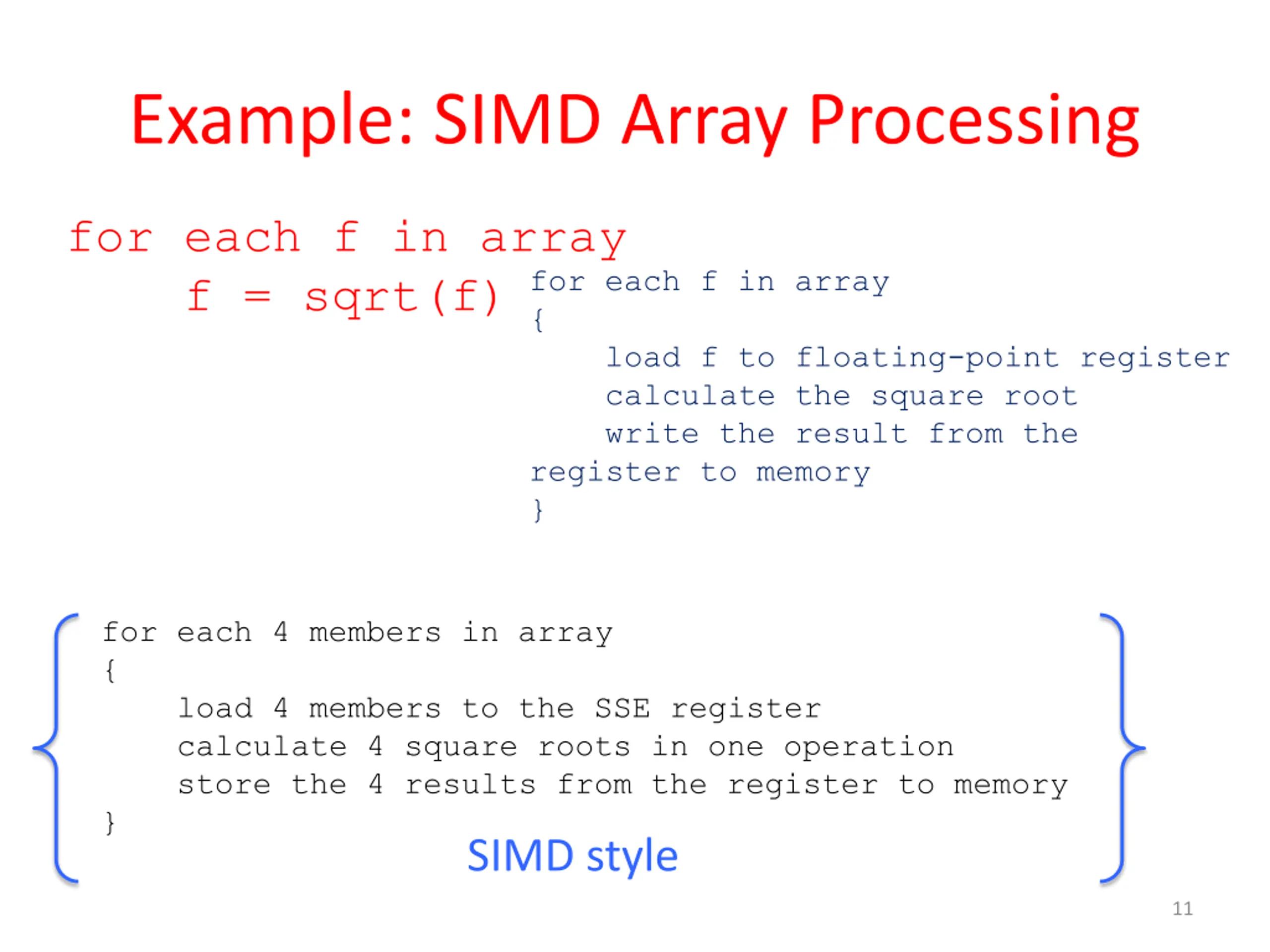 Example: SIMD Array Processing

for each f in array
f = sqrt(f)

for each f in array
{
load f to floating-point register
calculate the square root
write the result from the register to memory
}

for each 4 members in array
{
load 4 members to the SSE register
calculate 4 square roots in one operation
store the 4 results from the register to memory
}

SIMD style

11